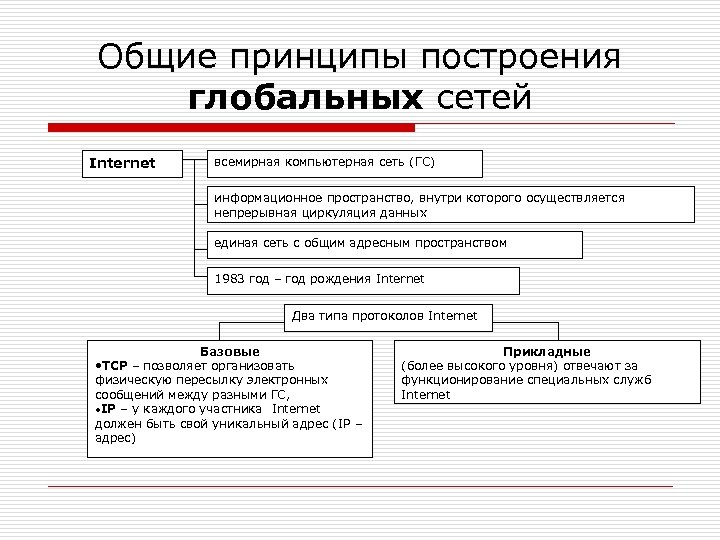 Общие принципы построения глобальных сетей

Internet

всемирная компьютерная сеть (ГС)

информационное пространство, внутри которого осуществляется непрерывная циркуляция данных

единая сеть с общим адресным пространством

1983 год – год рождения Internet

Два типа протоколов Internet

Базовые
•TCP – позволяет организовать физическую пересылку электронных сообщений между разными ГС,
•IP – у каждого участника Internet должен быть свой уникальный адрес (IP – адрес)

Прикладные
(более высокого уровня) отвечают за функционирование специальных служб Internet